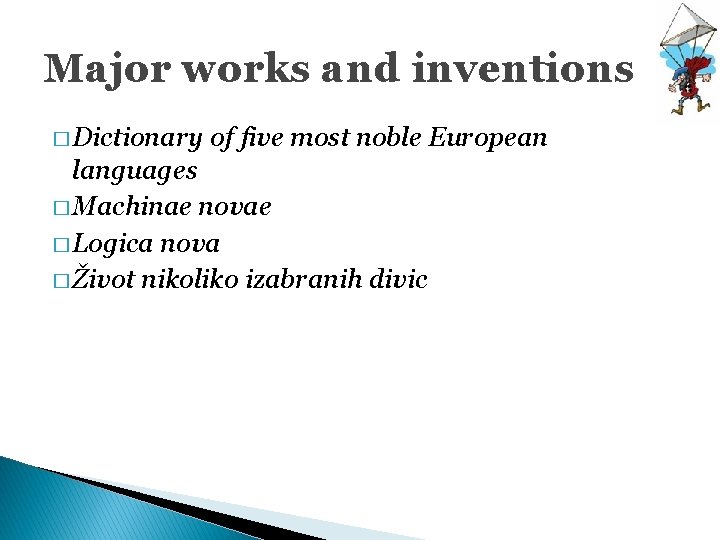 Major works and inventions

□ Dictionary of five most noble European languages

□ Machinae novae

□ Logica nova

□ Život nikoliko izabranih divic